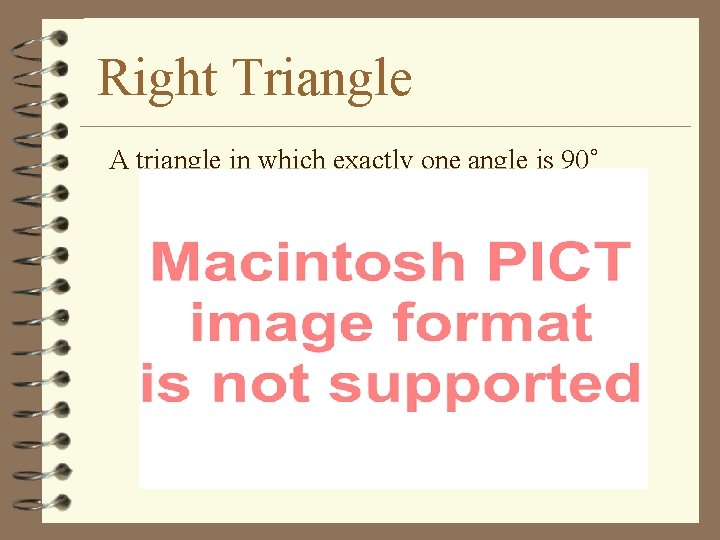 Right Triangle

A triangle in which exactly one angle is 90°

Macintosh PICT image format is not supported